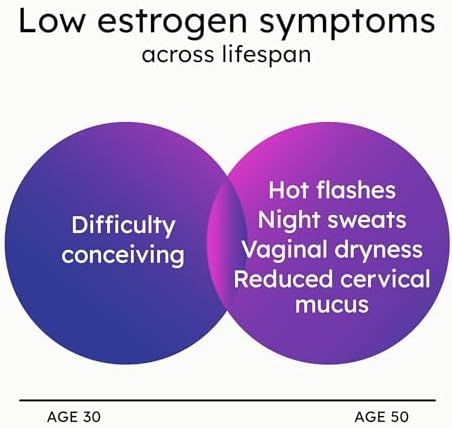 Low estrogen symptoms
across lifespan

Difficulty conceiving

Hot flashes
Night sweats
Vaginal dryness
Reduced cervical mucus

AGE 30

AGE 50